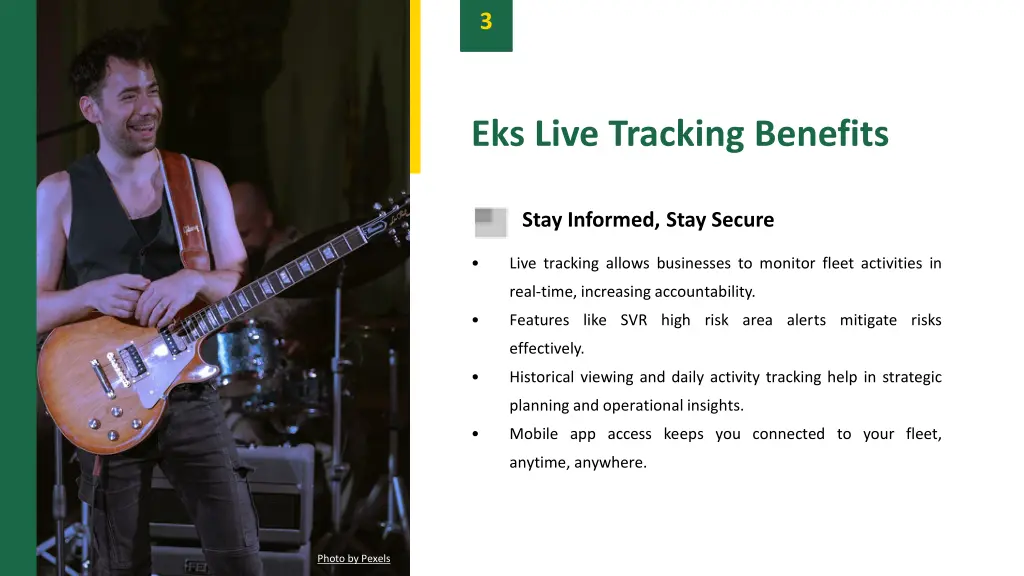 3

Eks Live Tracking Benefits

Stay Informed, Stay Secure

• Live tracking allows businesses to monitor fleet activities in real-time, increasing accountability.
• Features like SVR high risk area alerts mitigate risks effectively.
• Historical viewing and daily activity tracking help in strategic planning and operational insights.
• Mobile app access keeps you connected to your fleet, anytime, anywhere.

Photo by Pexels